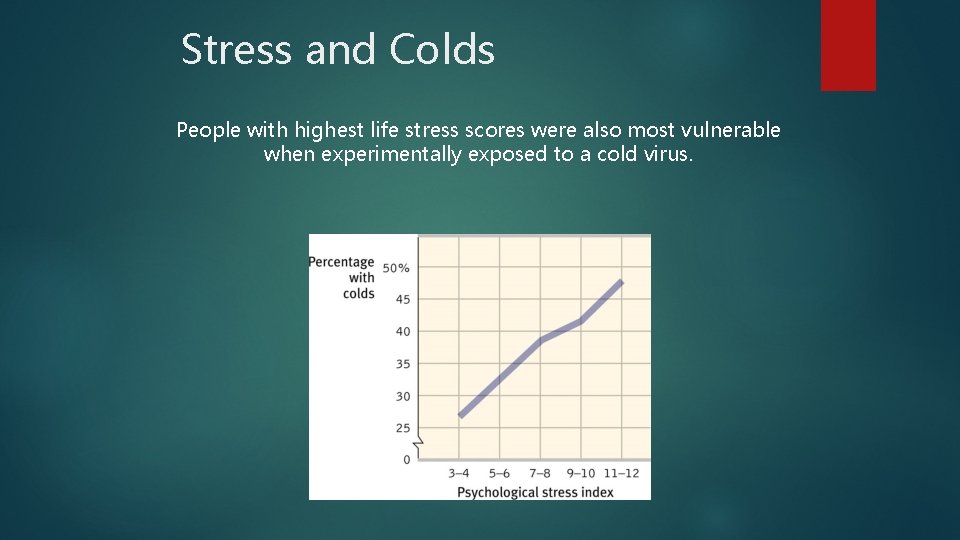 Stress and Colds

People with highest life stress scores were also most vulnerable when experimentally exposed to a cold virus.

Percentage with colds

50%
45
40
35
30
25
0

3–4
5–6
7–8
9–10
11–12

Psychological stress index